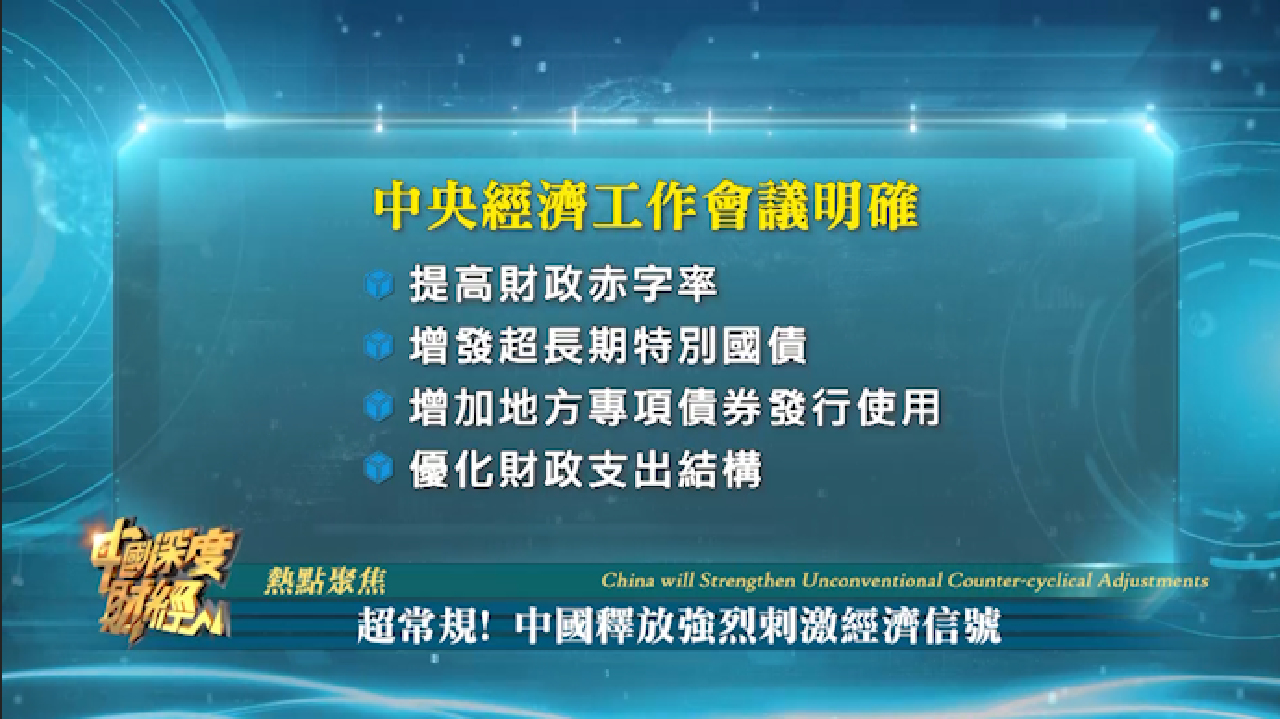 中央經濟工作會議明確

提高財政赤字率

增發超長期特別國債

增加地方專項債券發行使用

優化財政支出結構

中國深度財經

熱點聚焦

China will Strengthen Unconventional Counter-cyclical Adjustments

超常規！中國釋放強烈刺激經濟信號